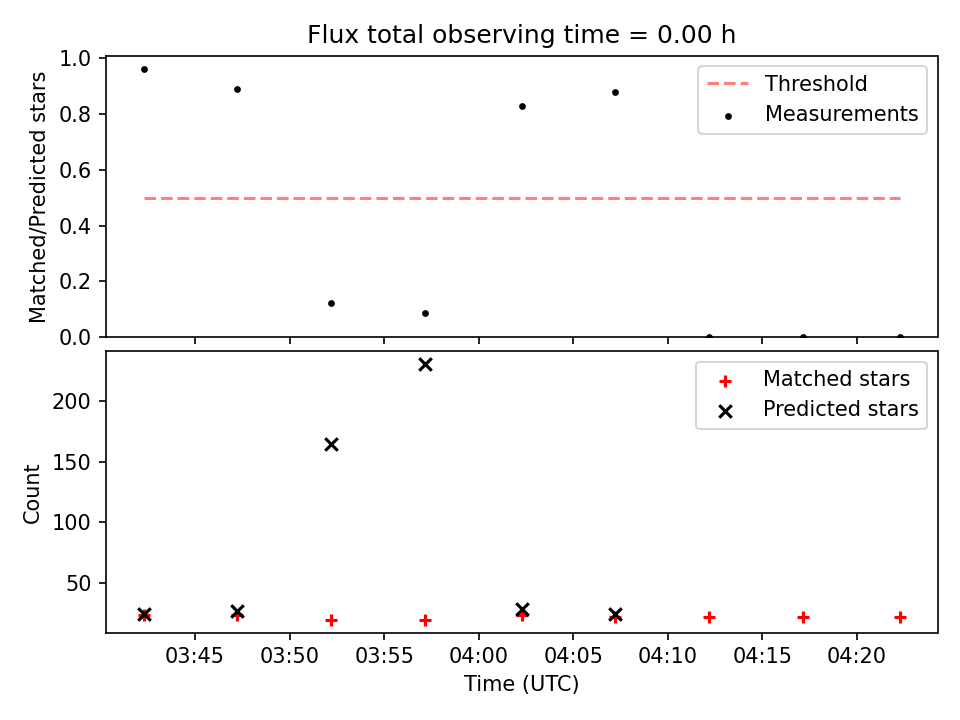 Flux total observing time = 0.00 h

Matched/Predicted stars

1.0
0.8
0.6
0.4
0.2
0.0

Threshold
Measurements

Count

200
150
100
50

Matched stars
Predicted stars

03:45
03:50
03:55
04:00
04:05
04:10
04:15
04:20

Time (UTC)